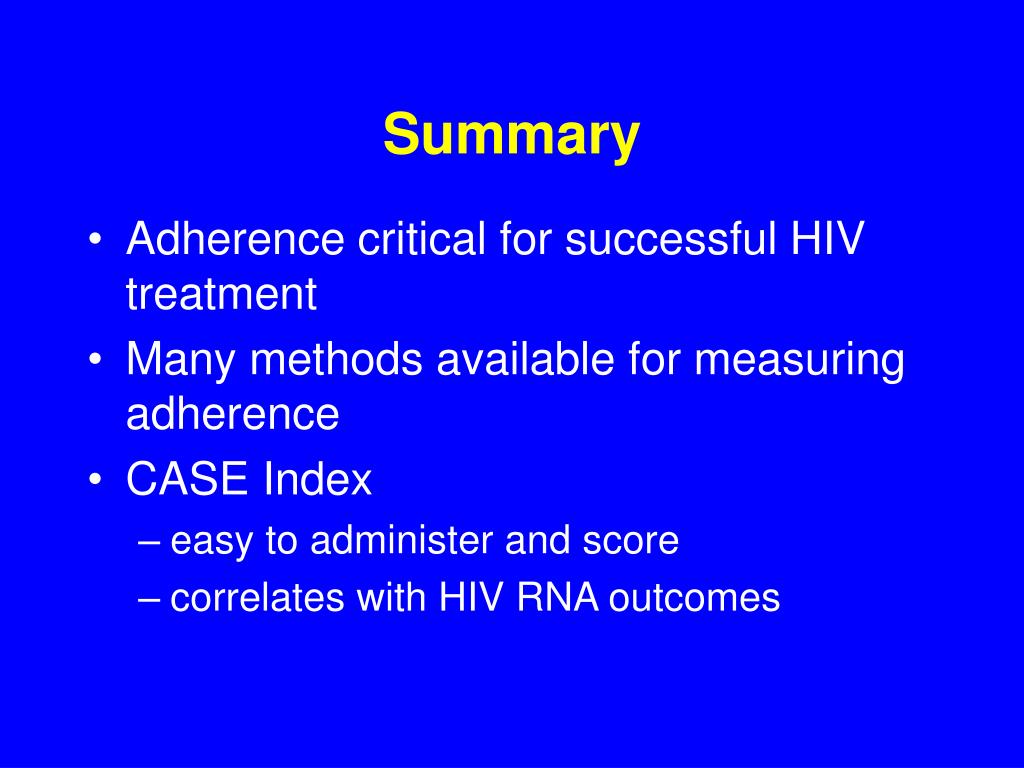 Summary

• Adherence critical for successful HIV treatment
• Many methods available for measuring adherence
• CASE Index
– easy to administer and score
– correlates with HIV RNA outcomes